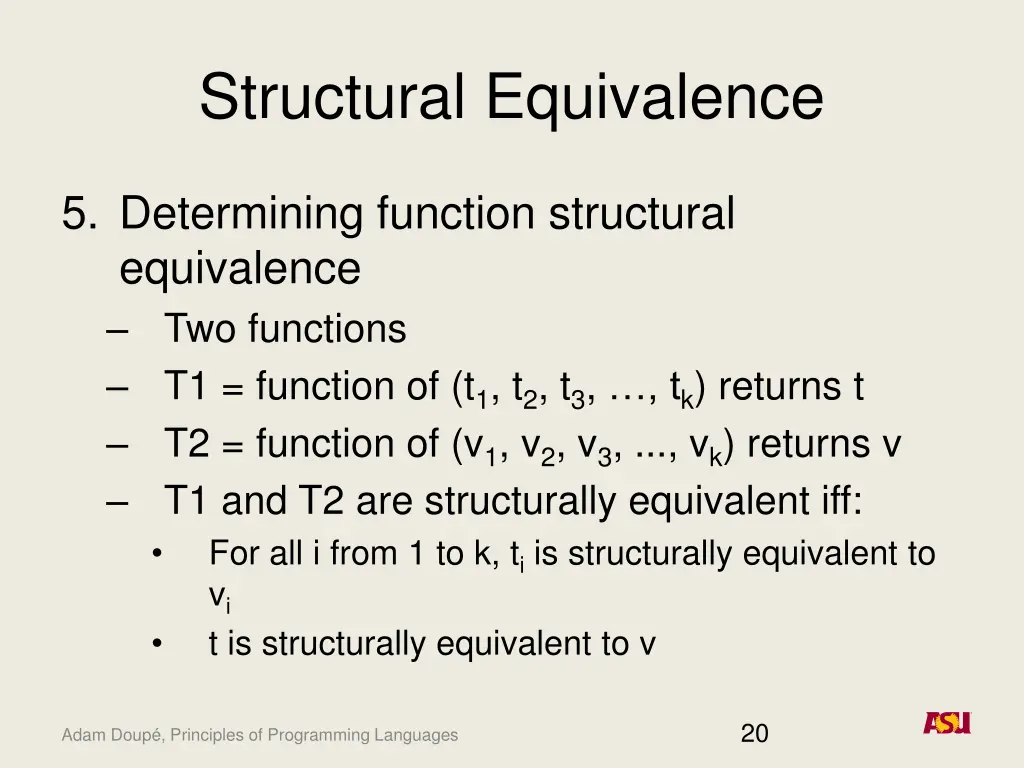 Structural Equivalence

5. Determining function structural equivalence
– Two functions
– T1 = function of ($t_1$, $t_2$, $t_3$, …, $t_k$) returns t
– T2 = function of ($v_1$, $v_2$, $v_3$, ..., $v_k$) returns v
– T1 and T2 are structurally equivalent iff:
• For all i from 1 to k, $t_i$ is structurally equivalent to $v_i$
• t is structurally equivalent to v

Adam Doupé, Principles of Programming Languages

20

ASU